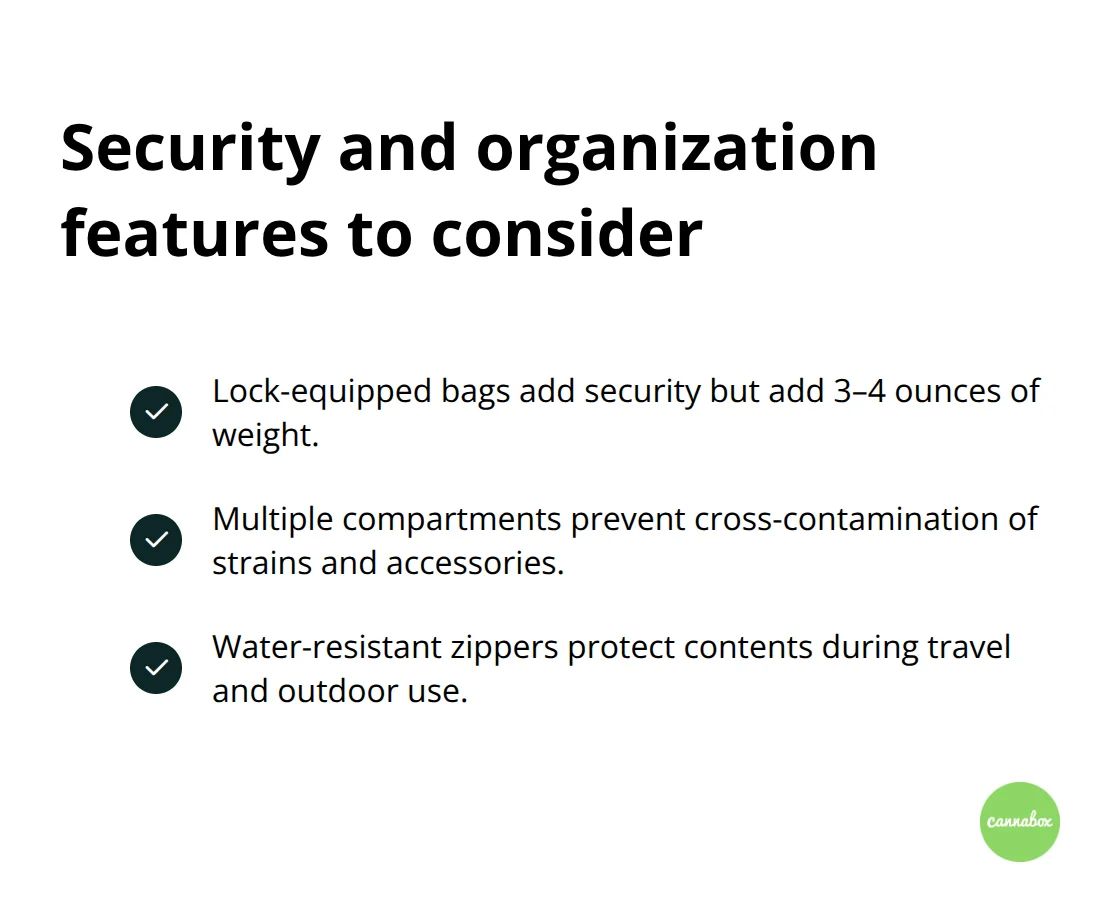 Security and organization features to consider

Lock-equipped bags add security but add 3–4 ounces of weight.

Multiple compartments prevent cross-contamination of strains and accessories.

Water-resistant zippers protect contents during travel and outdoor use.

cannabox